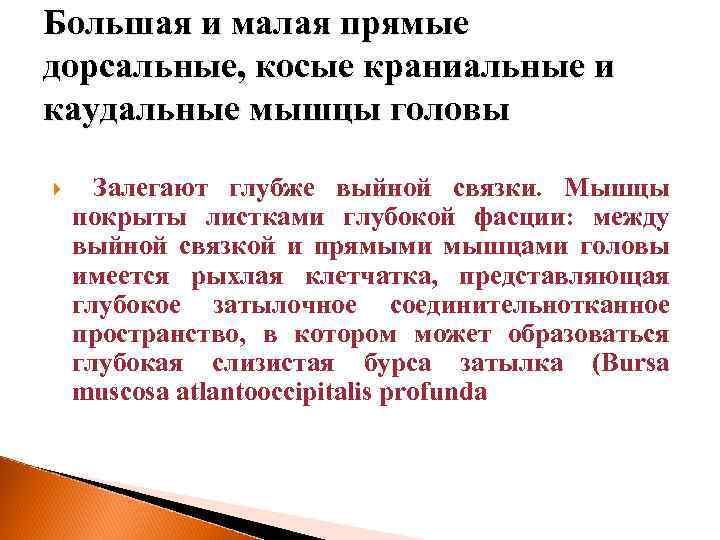 Большая и малая прямые дорсальные, косые краниальные и каудальные мышцы головы

Залегают глубже выйной связки. Мышцы покрыты листками глубокой фасции: между выйной связкой и прямыми мышцами головы имеется рыхлая клетчатка, представляющая глубокое затылочное соединительнотканное пространство, в котором может образоваться глубокая слизистая бурса затылка (Bursa muscosa atlantooccipitalis profunda